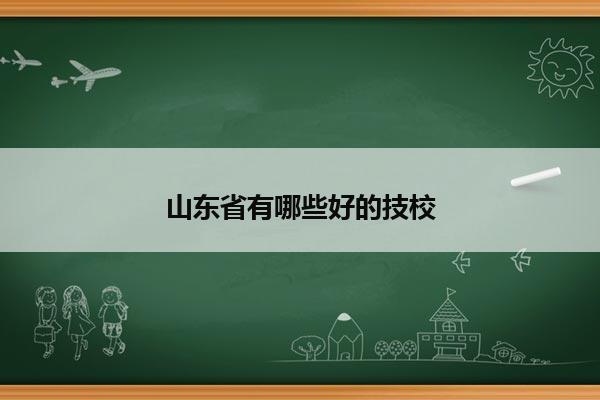 山东省有哪些好的技校